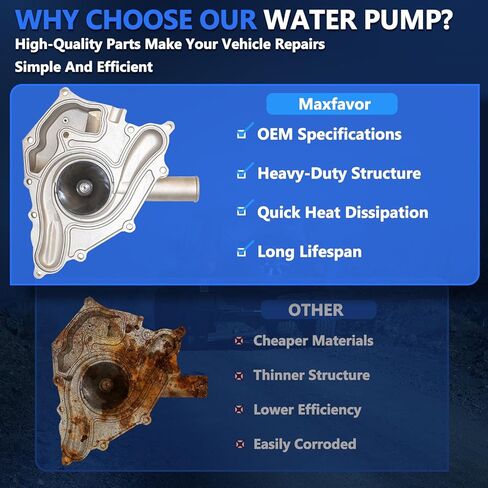 WHY CHOOSE OUR WATER PUMP?

High-Quality Parts Make Your Vehicle Repairs Simple And Efficient

Maxfavor

OEM Specifications

Heavy-Duty Structure

Quick Heat Dissipation

Long Lifespan

OTHER

Cheaper Materials

Thinner Structure

Lower Efficiency

Easily Corroded